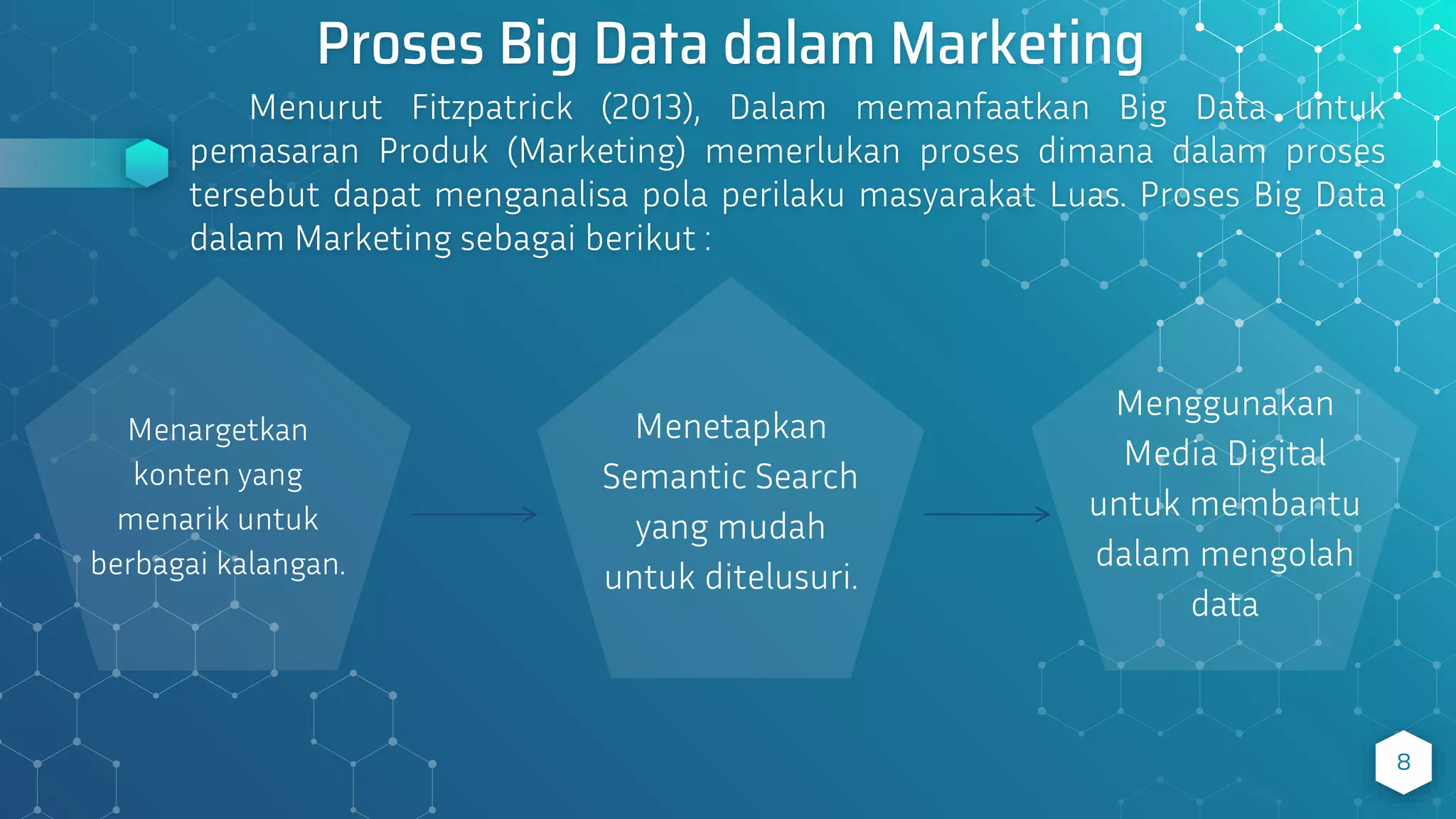 Proses Big Data dalam Marketing

Menurut Fitzpatrick (2013), Dalam memanfaatkan Big Data untuk pemasaran Produk (Marketing) memerlukan proses dimana dalam proses tersebut dapat menganalisa pola perilaku masyarakat Luas. Proses Big Data dalam Marketing sebagai berikut :

Menargetkan konten yang menarik untuk berbagai kalangan.

Menetapkan Semantic Search yang mudah untuk ditelusuri.

Menggunakan Media Digital untuk membantu dalam mengolah data

8